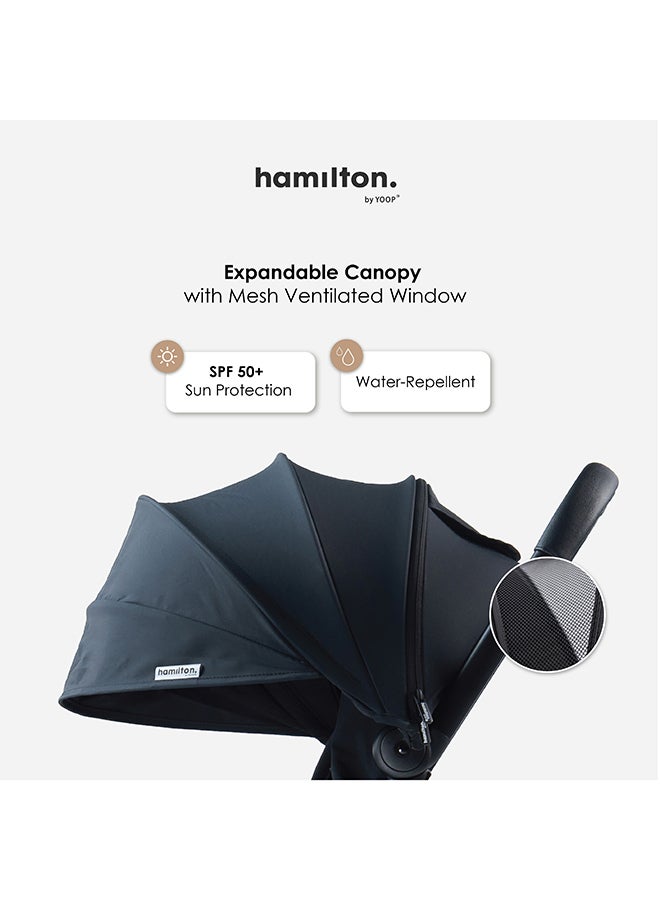 hamilton.
by YOOP™

Expandable Canopy
with Mesh Ventilated Window

SPF 50+
Sun Protection

Water-Repellent

hamilton.